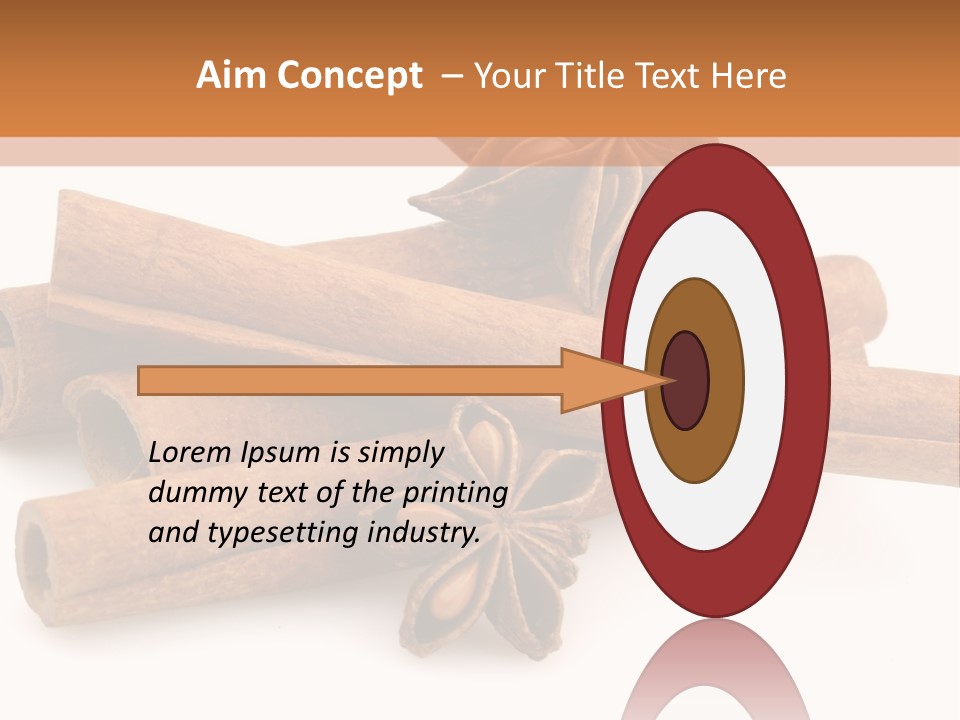 Aim Concept – Your Title Text Here

Lorem Ipsum is simply dummy text of the printing and typesetting industry.